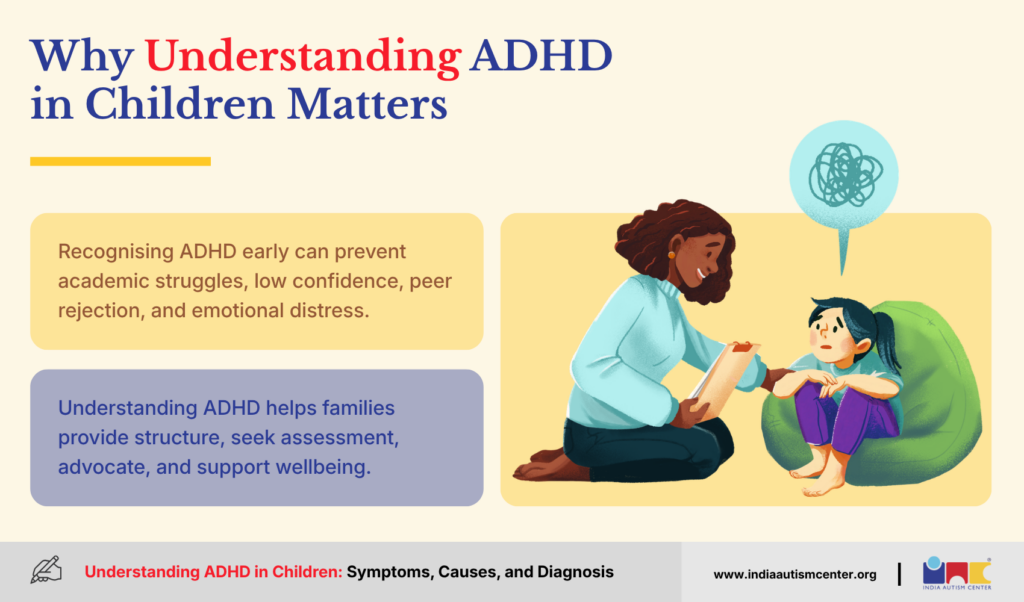 Why Understanding ADHD in Children Matters

Recognising ADHD early can prevent academic struggles, low confidence, peer rejection, and emotional distress.

Understanding ADHD helps families provide structure, seek assessment, advocate, and support wellbeing.

Understanding ADHD in Children: Symptoms, Causes, and Diagnosis

www.indiaautismcenter.org

INDIA AUTISM CENTER